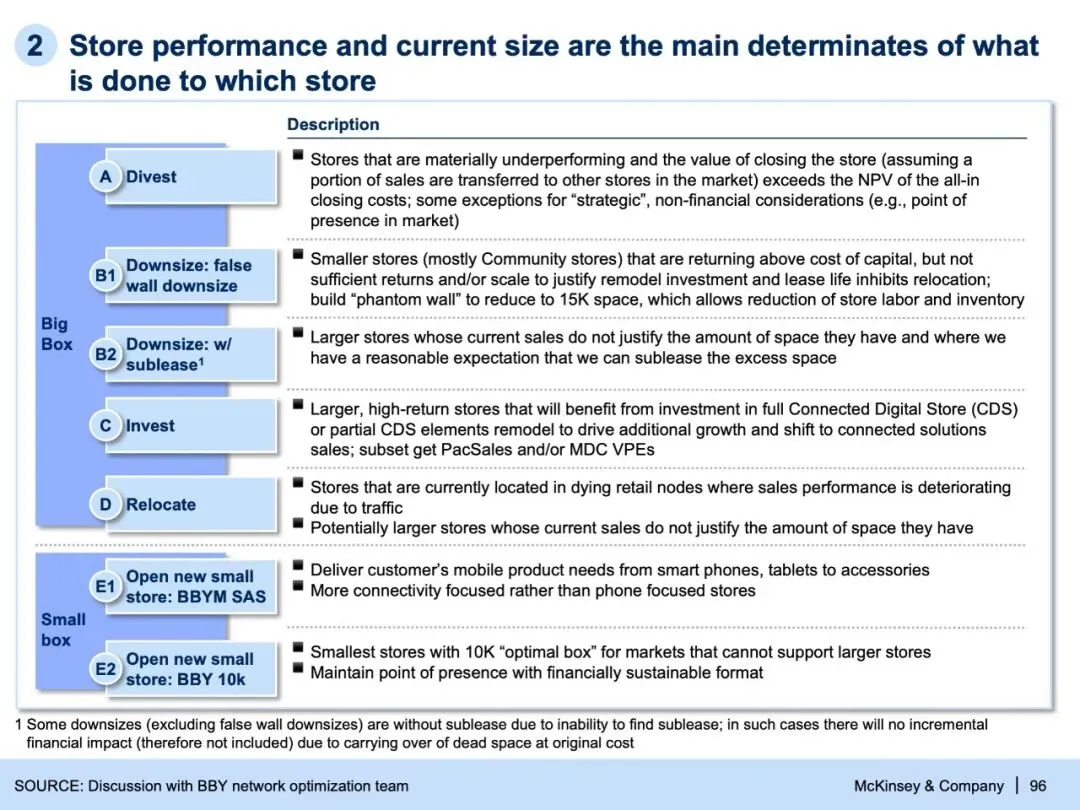 2 Store performance and current size are the main determinates of what is done to which store

Description

Big Box

A Divest

■ Stores that are materially underperforming and the value of closing the store (assuming a portion of sales are transferred to other stores in the market) exceeds the NPV of the all-in closing costs; some exceptions for "strategic", non-financial considerations (e.g., point of presence in market)

B1 Downsize: false wall downsize

■ Smaller stores (mostly Community stores) that are returning above cost of capital, but not sufficient returns and/or scale to justify remodel investment and lease life inhibits relocation; build "phantom wall" to reduce to 15K space, which allows reduction of store labor and inventory

B2 Downsize: w/ sublease$^1$

■ Larger stores whose current sales do not justify the amount of space they have and where we have a reasonable expectation that we can sublease the excess space

C Invest

■ Larger, high-return stores that will benefit from investment in full Connected Digital Store (CDS) or partial CDS elements remodel to drive additional growth and shift to connected solutions sales; subset get PacSales and/or MDC VPEs

D Relocate

■ Stores that are currently located in dying retail nodes where sales performance is deteriorating due to traffic
■ Potentially larger stores whose current sales do not justify the amount of space they have

Small box

E1 Open new small store: BBYM SAS

■ Deliver customer's mobile product needs from smart phones, tablets to accessories
■ More connectivity focused rather than phone focused stores

E2 Open new small store: BBY 10k

■ Smallest stores with 10K "optimal box" for markets that cannot support larger stores
■ Maintain point of presence with financially sustainable format

1 Some downsizes (excluding false wall downsizes) are without sublease due to inability to find sublease; in such cases there will no incremental financial impact (therefore not included) due to carrying over of dead space at original cost

SOURCE: Discussion with BBY network optimization team

McKinsey & Company | 96